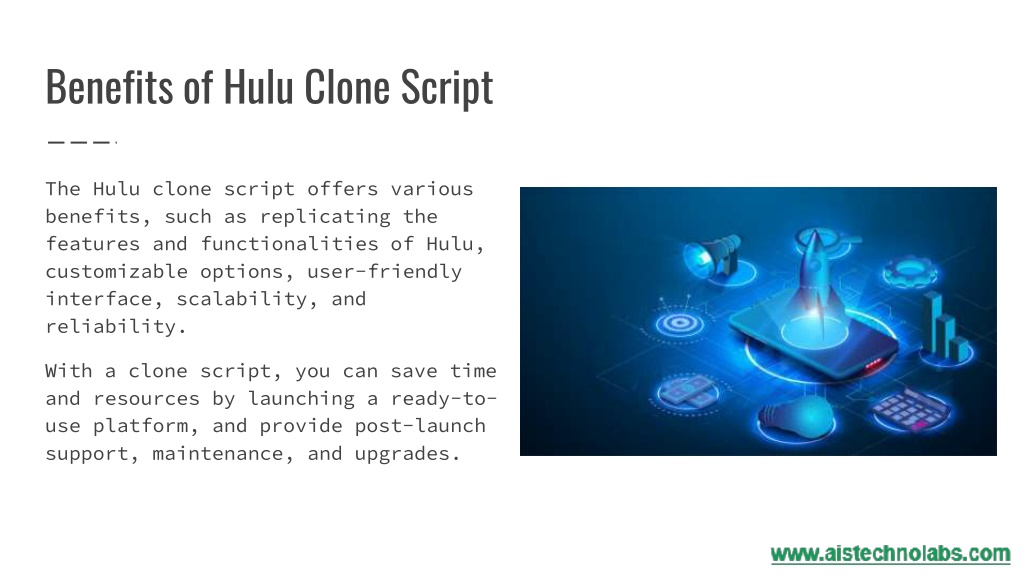 Benefits of Hulu Clone Script

The Hulu clone script offers various benefits, such as replicating the features and functionalities of Hulu, customizable options, user-friendly interface, scalability, and reliability.

With a clone script, you can save time and resources by launching a ready-to-use platform, and provide post-launch support, maintenance, and upgrades.

www.aistechnolabs.com